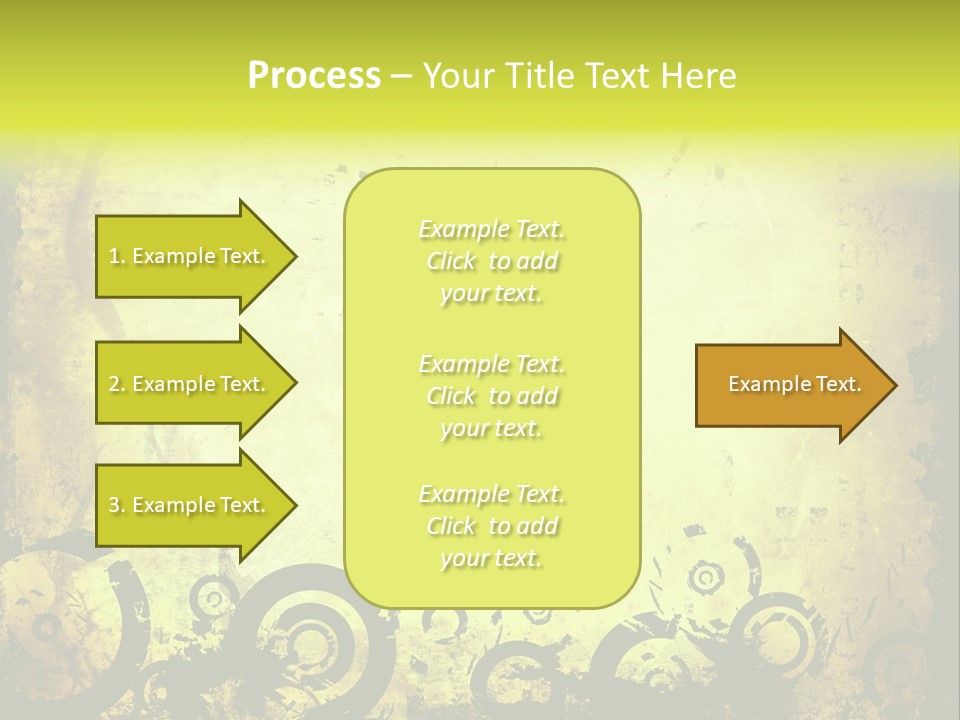 Process – Your Title Text Here

1. Example Text.

2. Example Text.

3. Example Text.

Example Text. Click to add your text.

Example Text. Click to add your text.

Example Text. Click to add your text.

Example Text.